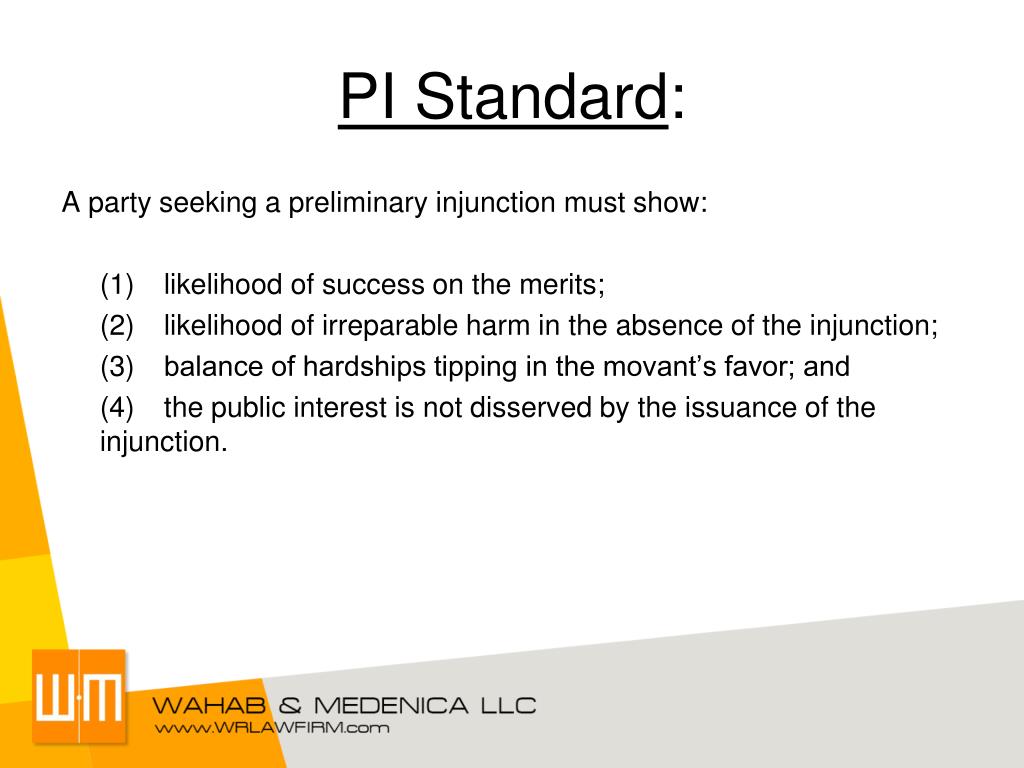 PI Standard:

A party seeking a preliminary injunction must show:

(1) likelihood of success on the merits;
(2) likelihood of irreparable harm in the absence of the injunction;
(3) balance of hardships tipping in the movant's favor; and
(4) the public interest is not disserved by the issuance of the injunction.

W·M

WAHAB & MEDENICA LLC
www.WRLAWFIRM.com